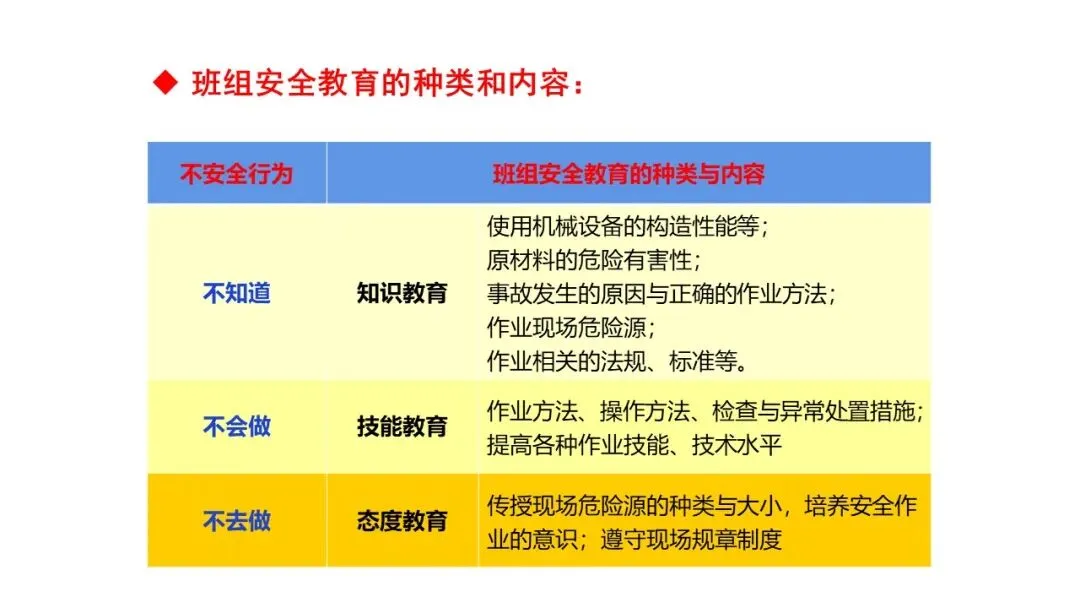 ◆ 班组安全教育的种类和内容：

| 不安全行为 | 班组安全教育的种类与内容 | |
|---|---|---|
| 不知道 | 知识教育 | 使用机械设备的构造性能等；<br>原材料的危险有害性；<br>事故发生的原因与正确的作业方法；<br>作业现场危险源；<br>作业相关的法规、标准等。 |
| 不会做 | 技能教育 | 作业方法、操作方法、检查与异常处置措施；<br>提高各种作业技能、技术水平 |
| 不去做 | 态度教育 | 传授现场危险源的种类与大小，培养安全作业的意识；遵守现场规章制度 |